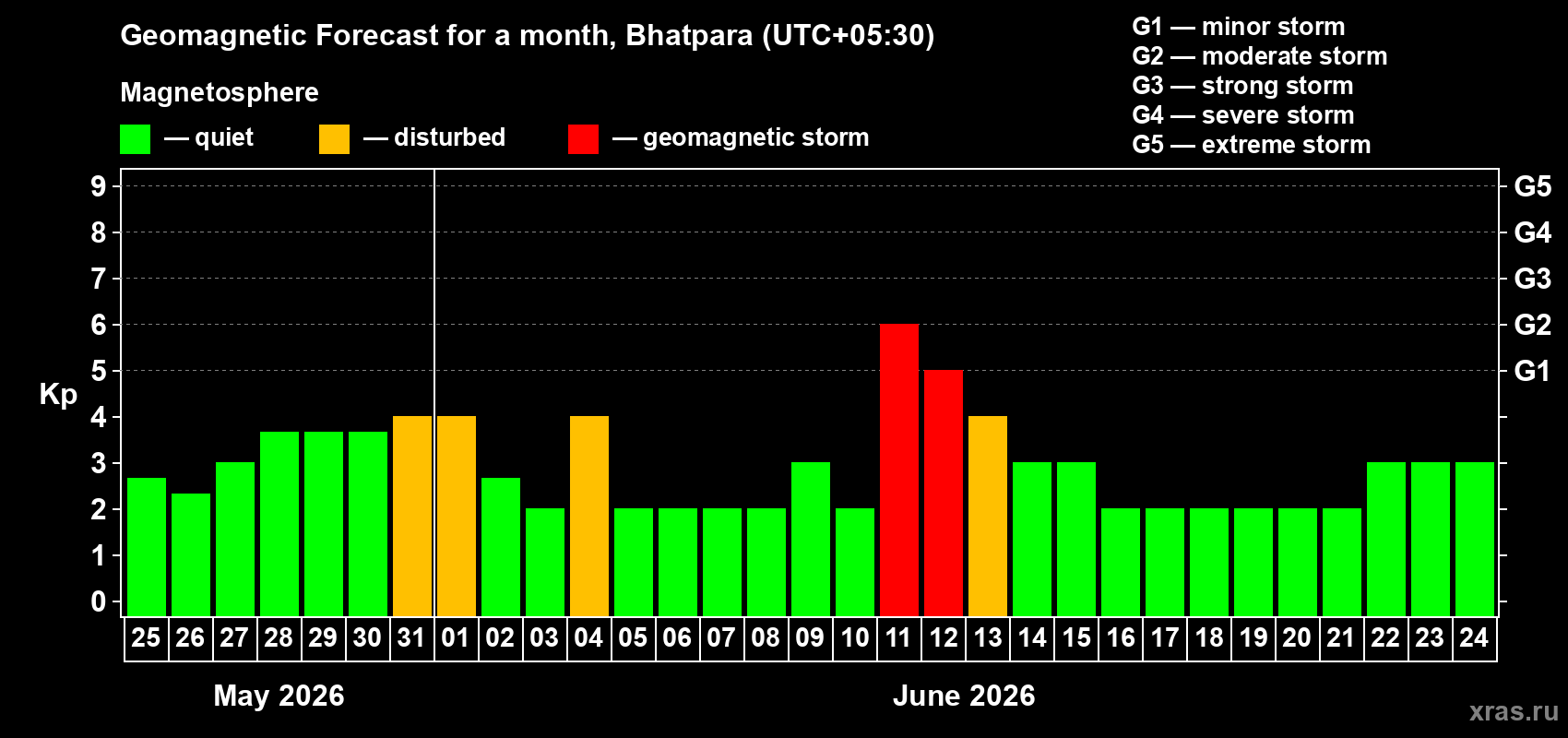 Geomagnetic Forecast for a month, Bhatpara (UTC+05:30)

Magnetosphere

— quiet — disturbed — geomagnetic storm

G1 — minor storm
G2 — moderate storm
G3 — strong storm
G4 — severe storm
G5 — extreme storm

Kp

9 8 7 6 5 4 3 2 1 0

G5 G4 G3 G2 G1

25 26 27 28 29 30 31 01 02 03 04 05 06 07 08 09 10 11 12 13 14 15 16 17 18 19 20 21 22 23 24

May 2026

June 2026

xras.ru